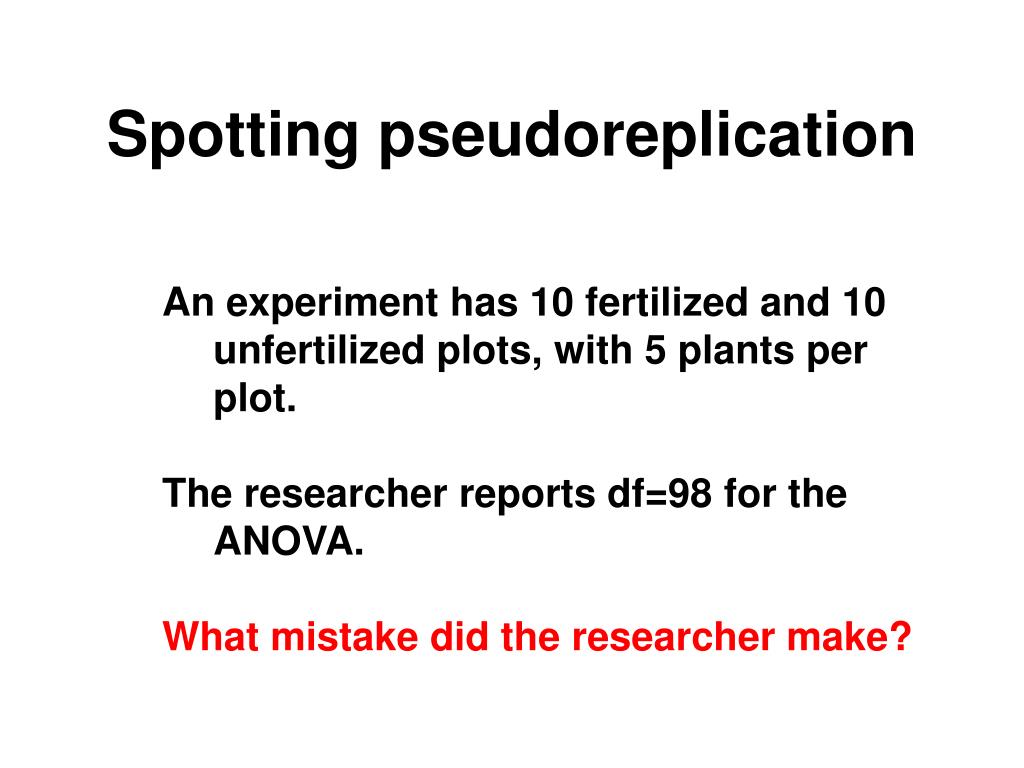 Spotting pseudoreplication

An experiment has 10 fertilized and 10 unfertilized plots, with 5 plants per plot.

The researcher reports df=98 for the ANOVA.

What mistake did the researcher make?